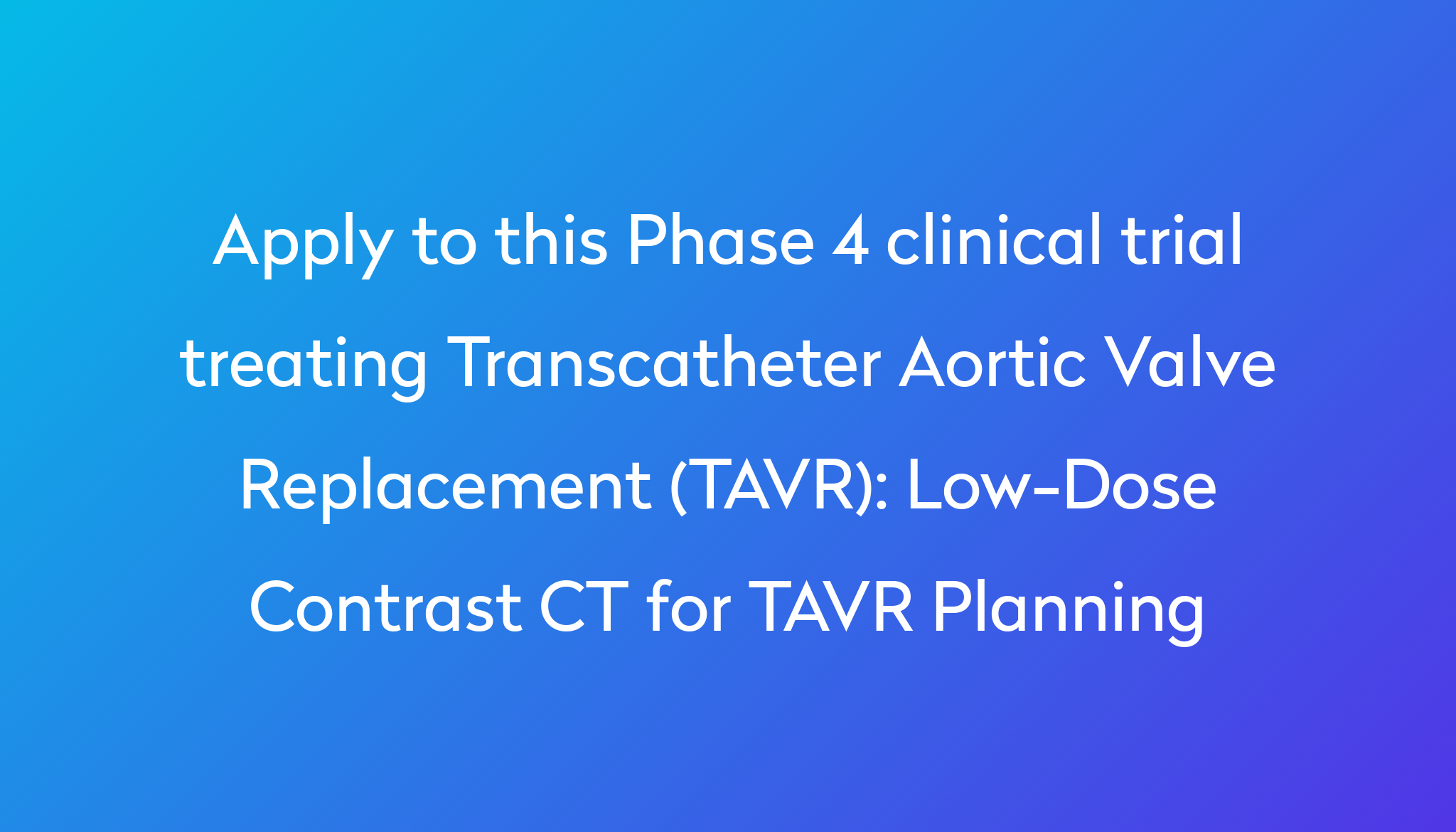 Apply to this Phase 4 clinical trial treating Transcatheter Aortic Valve Replacement (TAVR): Low-Dose Contrast CT for TAVR Planning